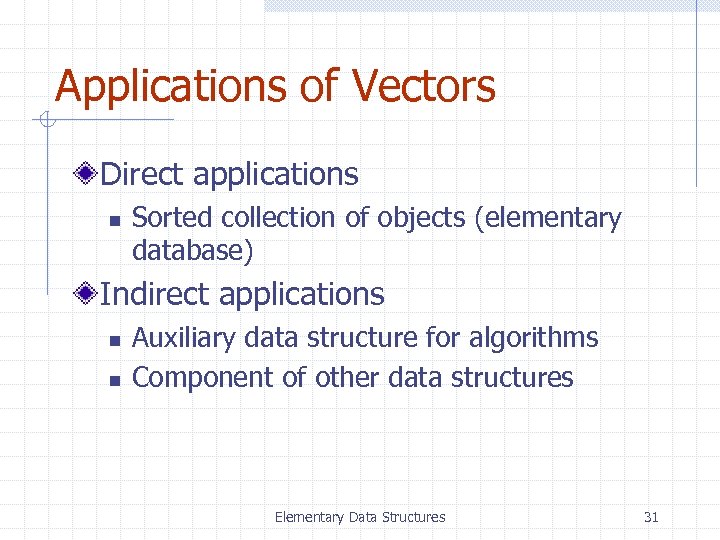 Applications of Vectors

Direct applications

Sorted collection of objects (elementary database)

Indirect applications

Auxiliary data structure for algorithms

Component of other data structures

Elementary Data Structures

31